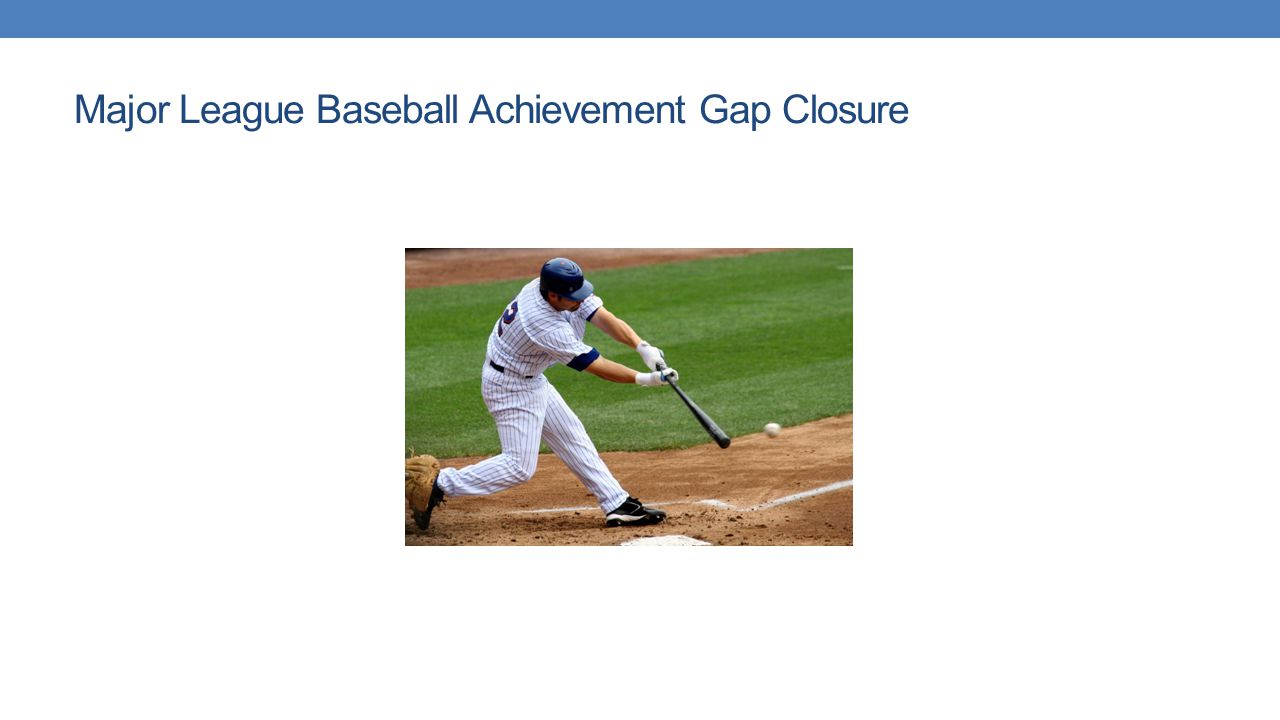 Major League Baseball Achievement Gap Closure